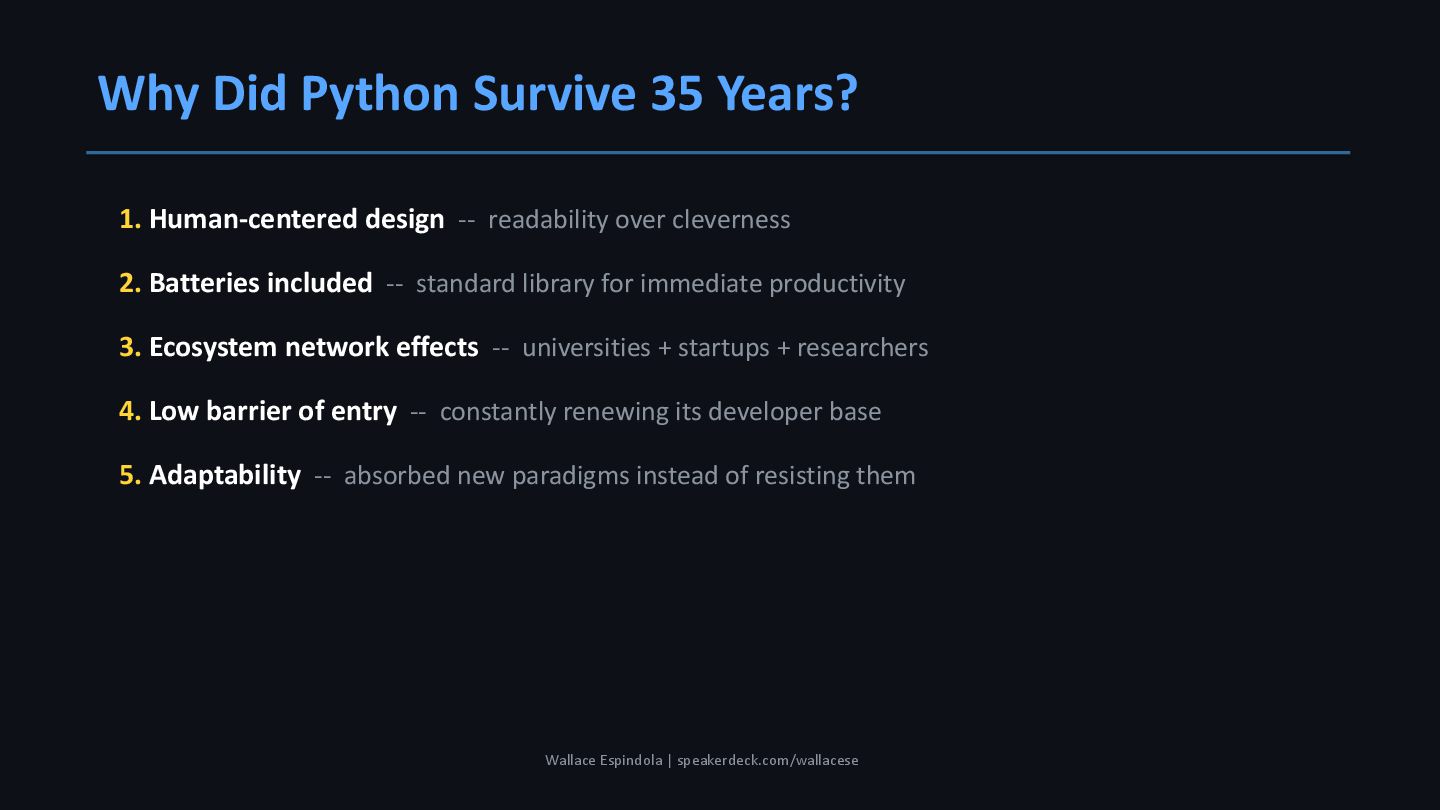 Why Did Python Survive 35 Years?

1. Human-centered design -- readability over cleverness

2. Batteries included -- standard library for immediate productivity

3. Ecosystem network effects -- universities + startups + researchers

4. Low barrier of entry -- constantly renewing its developer base

5. Adaptability -- absorbed new paradigms instead of resisting them

Wallace Espindola | speakerdeck.com/wallacese